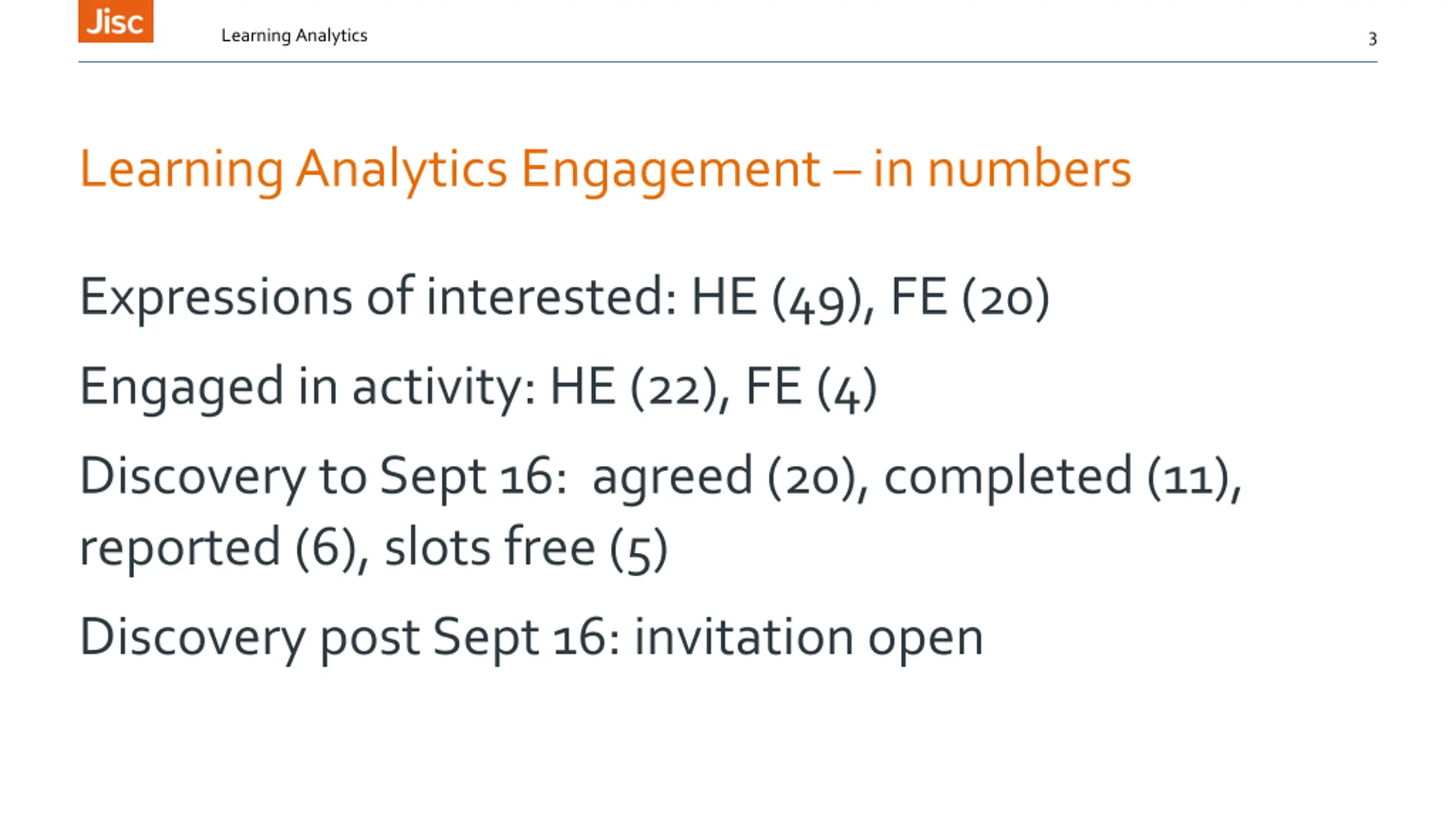 Jisc

Learning Analytics

3

Learning Analytics Engagement – in numbers

Expressions of interested: HE (49), FE (20)

Engaged in activity: HE (22), FE (4)

Discovery to Sept 16: agreed (20), completed (11), reported (6), slots free (5)

Discovery post Sept 16: invitation open